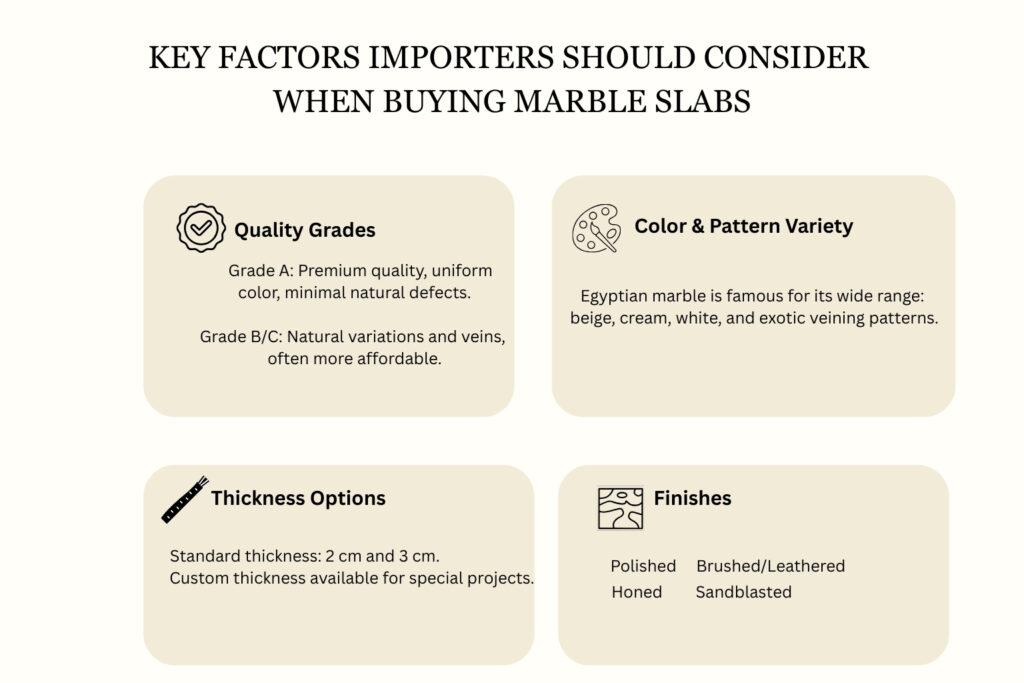 KEY FACTORS IMPORTERS SHOULD CONSIDER WHEN BUYING MARBLE SLABS

Quality Grades

Grade A: Premium quality, uniform color, minimal natural defects.

Grade B/C: Natural variations and veins, often more affordable.

Color & Pattern Variety

Egyptian marble is famous for its wide range: beige, cream, white, and exotic veining patterns.

Thickness Options

Standard thickness: 2 cm and 3 cm.
Custom thickness available for special projects.

Finishes

Polished Brushed/Leathered
Honed Sandblasted